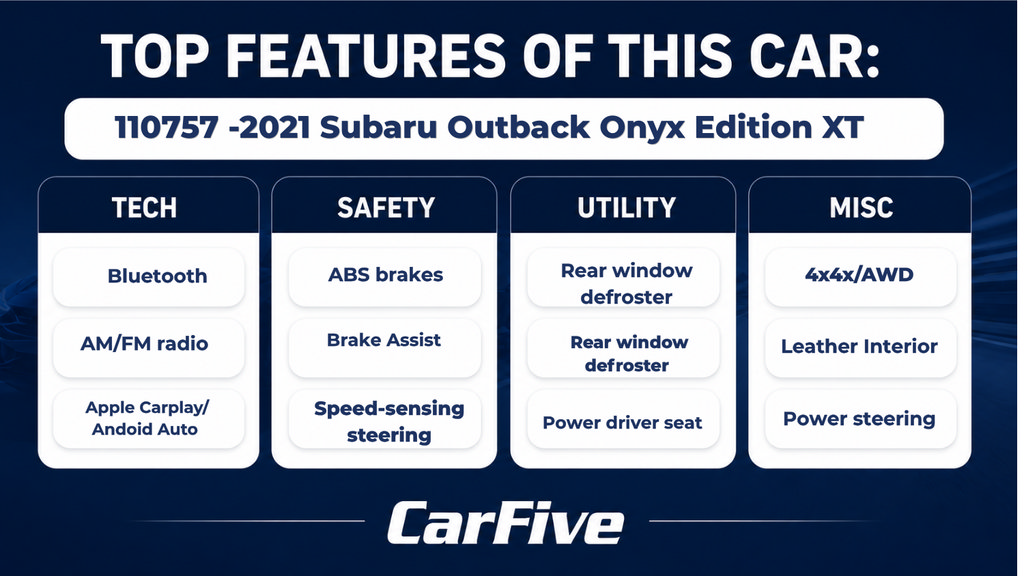 TOP FEATURES OF THIS CAR:

110757 -2021 Subaru Outback Onyx Edition XT

TECH

Bluetooth

AM/FM radio

Apple Carplay/ Andoid Auto

SAFETY

ABS brakes

Brake Assist

Speed-sensing steering

UTILITY

Rear window defroster

Rear window defroster

Power driver seat

MISC

4x4x/AWD

Leather Interior

Power steering

CarFive